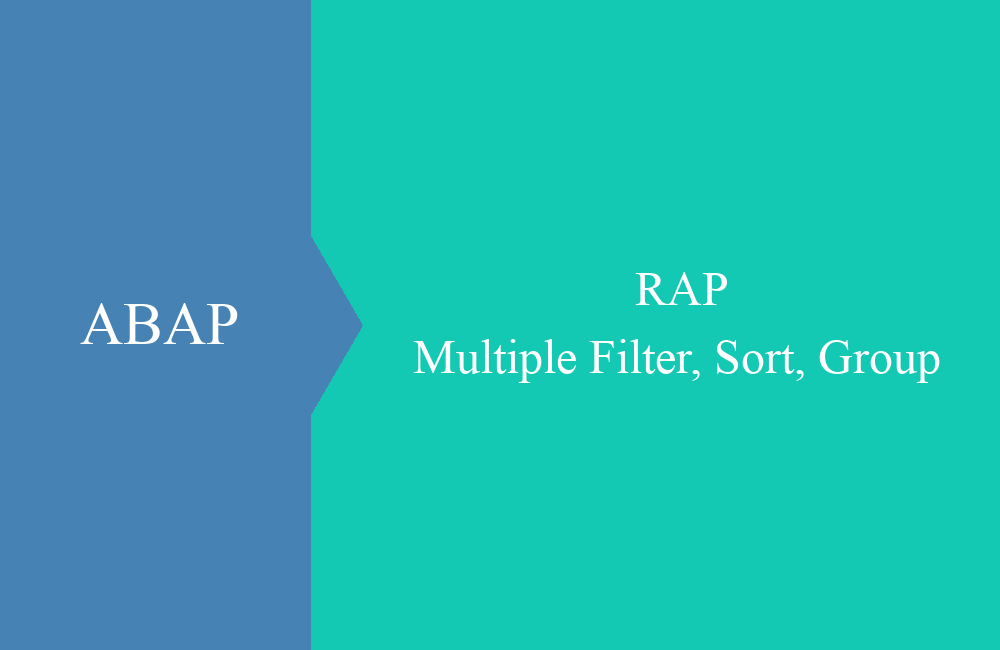 ABAP

RAP
Multiple Filter, Sort, Group